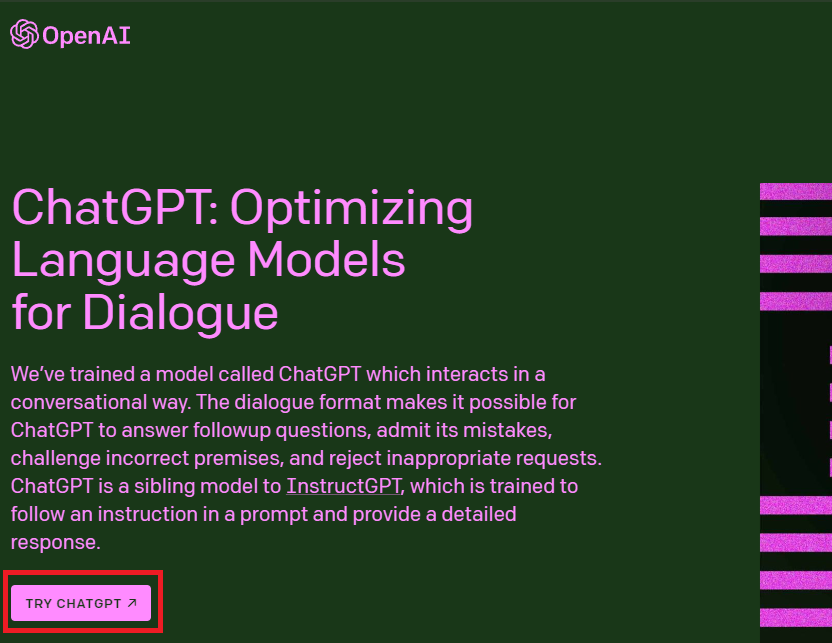 OpenAI

ChatGPT: Optimizing Language Models for Dialogue

We've trained a model called ChatGPT which interacts in a conversational way. The dialogue format makes it possible for ChatGPT to answer followup questions, admit its mistakes, challenge incorrect premises, and reject inappropriate requests. ChatGPT is a sibling model to InstructGPT, which is trained to follow an instruction in a prompt and provide a detailed response.

TRY CHATGPT ↗